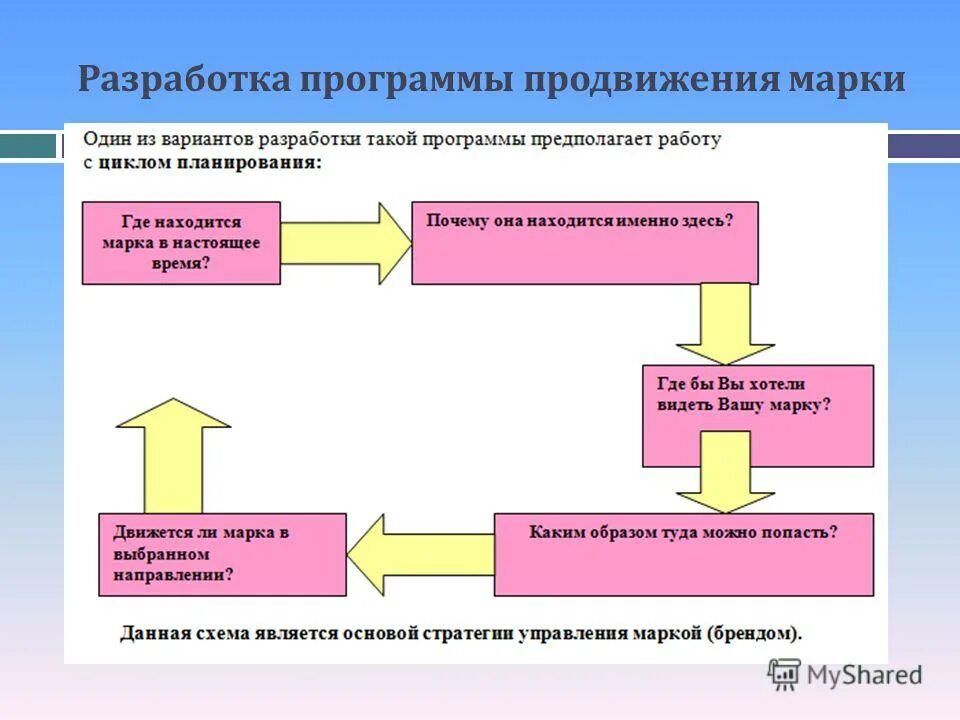 Разработка программы продвижения марки

Один из вариантов разработки такой программы предполагает работу с циклом планирования:

Где находится марка в настоящее время?

Почему она находится именно здесь?

Где бы Вы хотели видеть Вашу марку?

Каким образом туда можно попасть?

Движется ли марка в выбранном направлении?

Данная схема является основой стратегии управления маркой (брендом).

MyShared